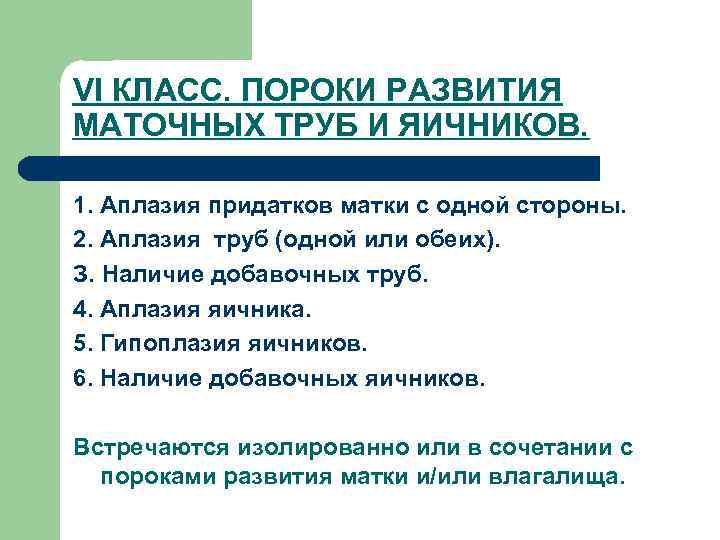 VI КЛАСС. ПОРОКИ РАЗВИТИЯ МАТОЧНЫХ ТРУБ И ЯИЧНИКОВ.

1. Аплазия придатков матки с одной стороны.
2. Аплазия труб (одной или обеих).
3. Наличие добавочных труб.
4. Аплазия яичника.
5. Гипоплазия яичников.
6. Наличие добавочных яичников.

Встречаются изолированно или в сочетании с пороками развития матки и/или влагалища.